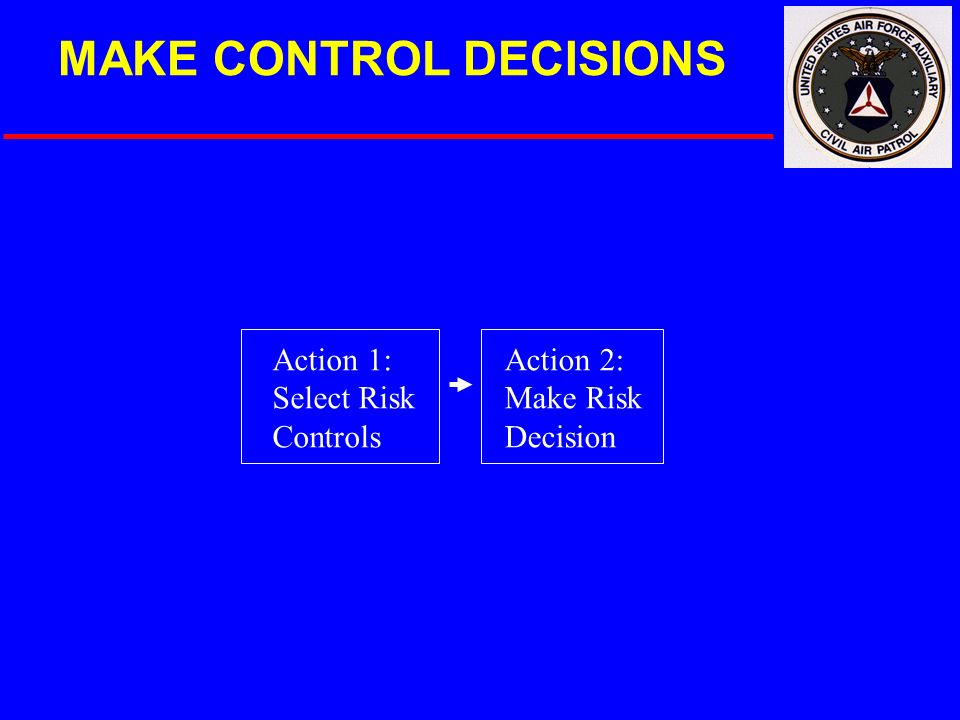 MAKE CONTROL DECISIONS

UNITED STATES AIR FORCE AUXILIARY
CIVIL AIR PATROL

Action 1: Select Risk Controls

Action 2: Make Risk Decision